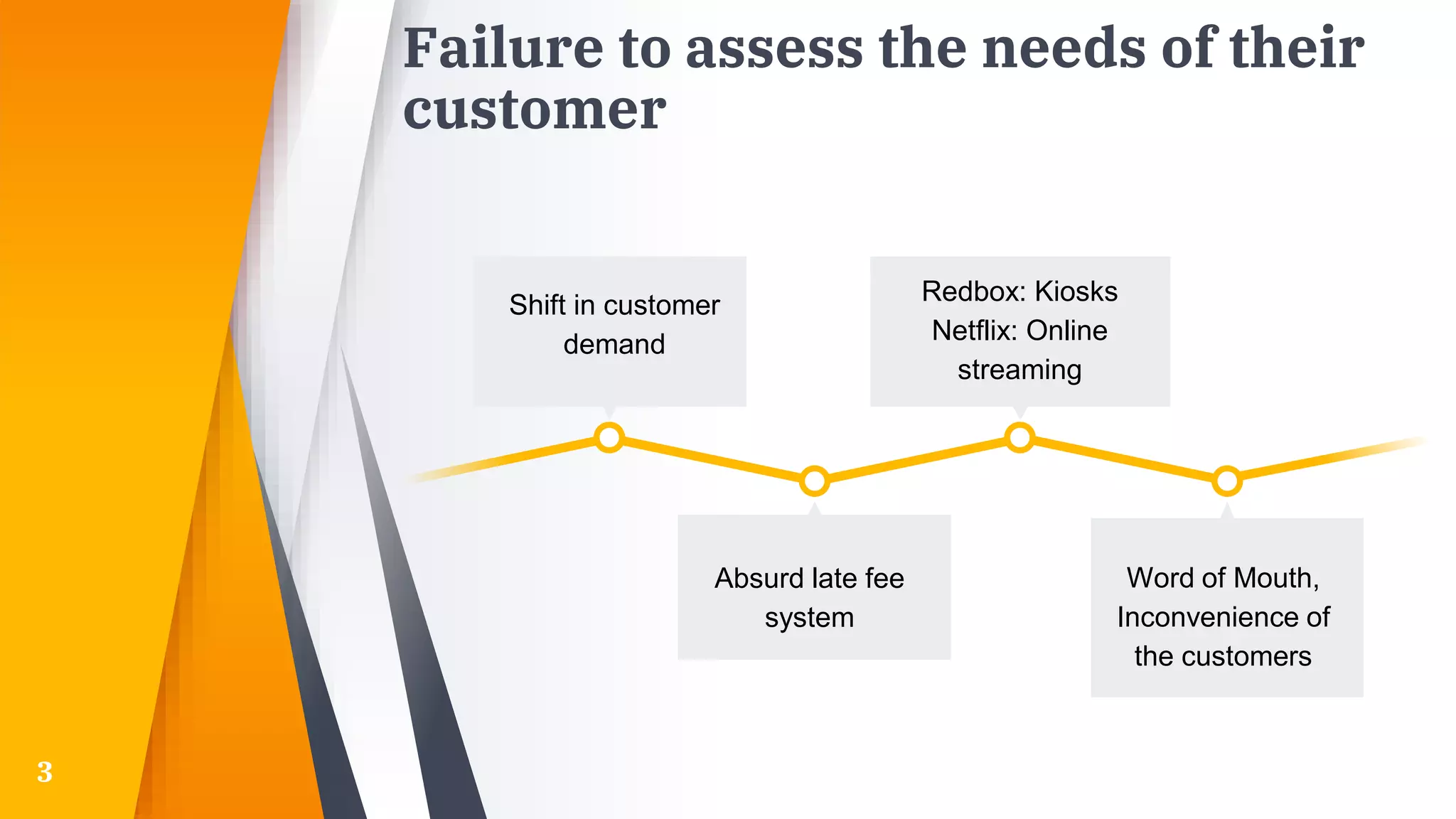 Failure to assess the needs of their customer

Shift in customer demand

Absurd late fee system

Redbox: Kiosks
Netflix: Online streaming

Word of Mouth, Inconvenience of the customers

3